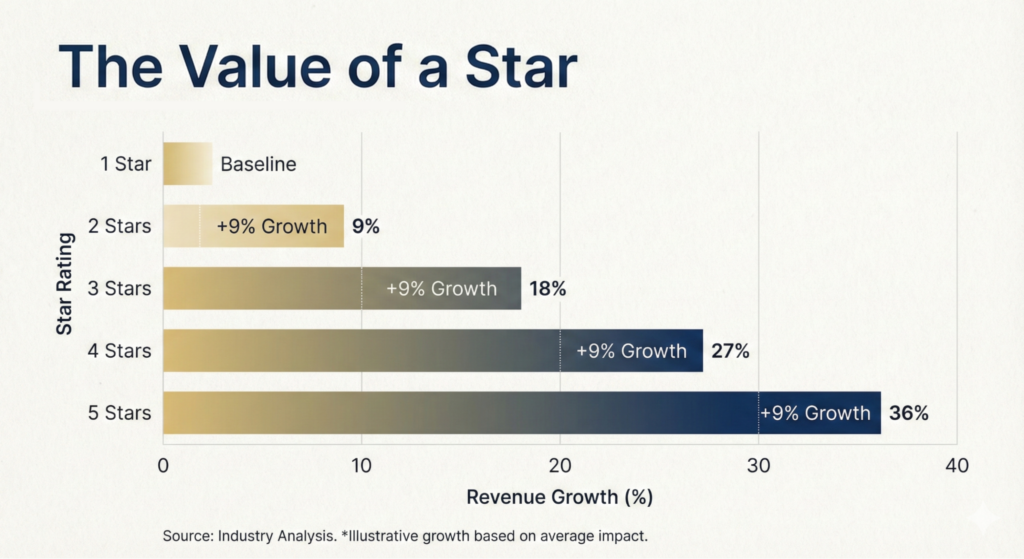 The Value of a Star

Star Rating

1 Star
Baseline

2 Stars
+9% Growth
9%

3 Stars
+9% Growth
18%

4 Stars
+9% Growth
27%

5 Stars
+9% Growth
36%

0
10
20
30
40

Revenue Growth (%)

Source: Industry Analysis. *Illustrative growth based on average impact.